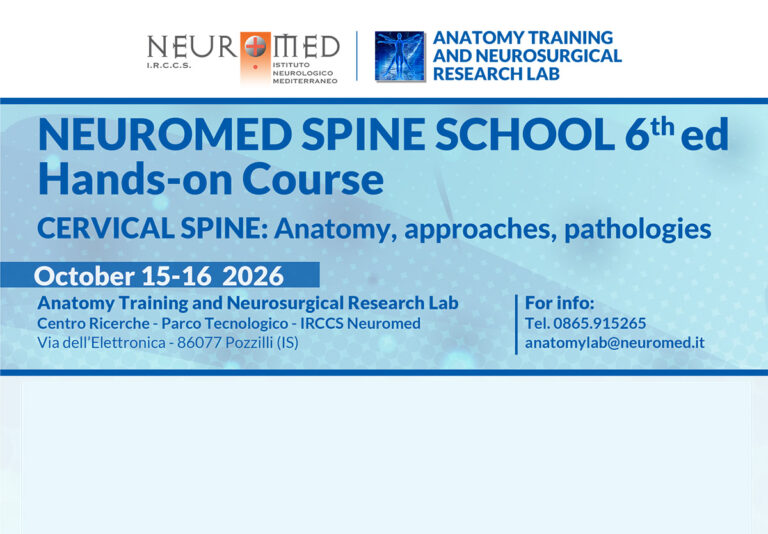 NEUROMED
I.R.C.C.S.
ISTITUTO NEUROLOGICO MEDITERRANEO

ANATOMY TRAINING AND NEUROSURGICAL RESEARCH LAB

NEUROMED SPINE SCHOOL 6$^{th}$ ed
Hands-on Course

CERVICAL SPINE: Anatomy, approaches, pathologies

October 15-16 2026

Anatomy Training and Neurosurgical Research Lab
Centro Ricerche - Parco Tecnologico - IRCCS Neuromed
Via dell'Elettronica - 86077 Pozzilli (IS)

For info:
Tel. 0865.915265
anatomylab@neuromed.it